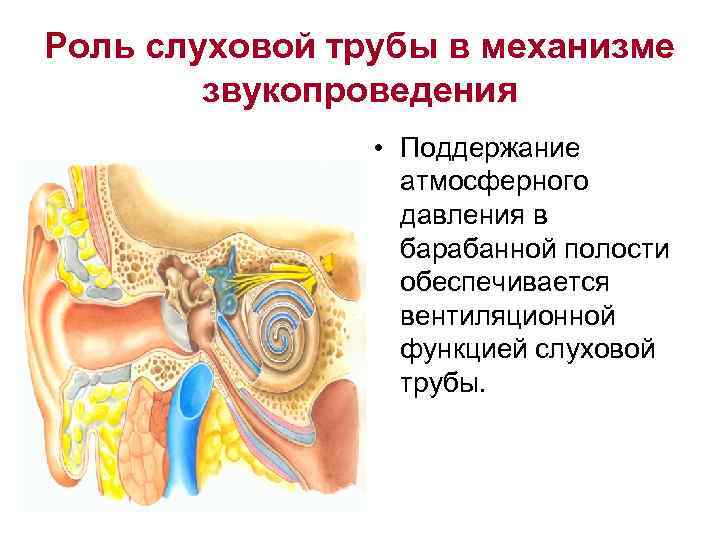 Роль слуховой трубы в механизме звукопроведения

• Поддержание атмосферного давления в барабанной полости обеспечивается вентиляционной функцией слуховой трубы.